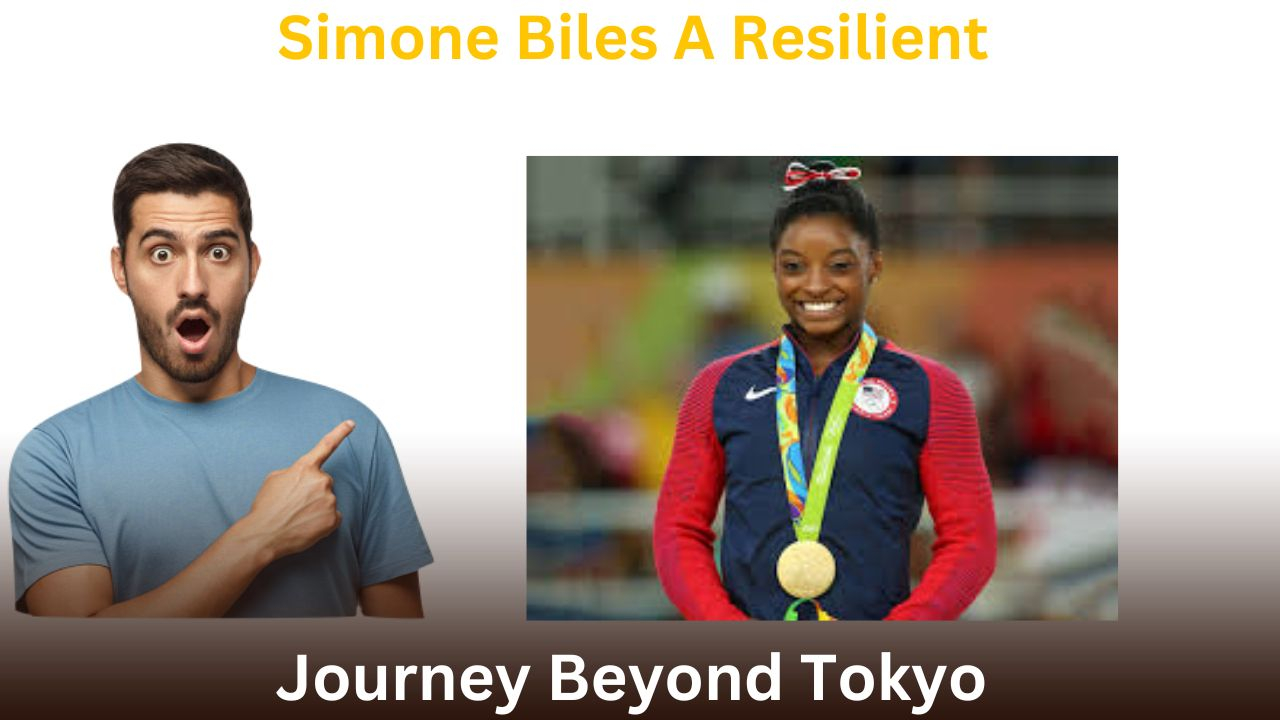 Simone Biles A Resilient

Journey Beyond Tokyo